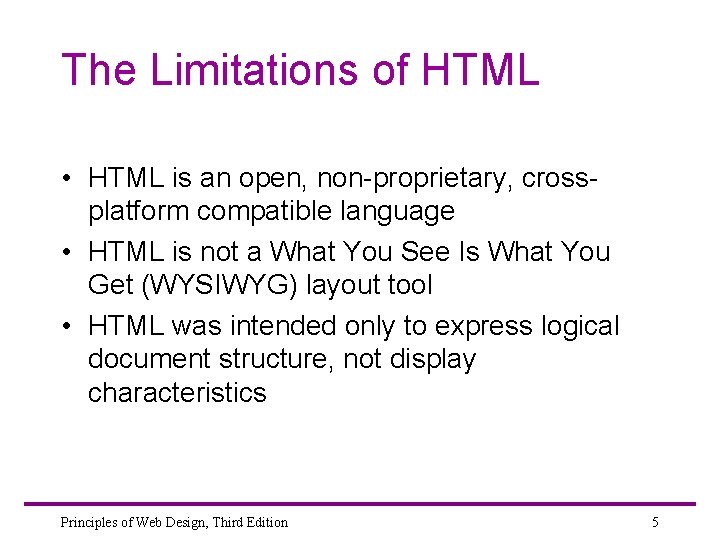 The Limitations of HTML

• HTML is an open, non-proprietary, cross-platform compatible language

• HTML is not a What You See Is What You Get (WYSIWYG) layout tool

• HTML was intended only to express logical document structure, not display characteristics

Principles of Web Design, Third Edition

5